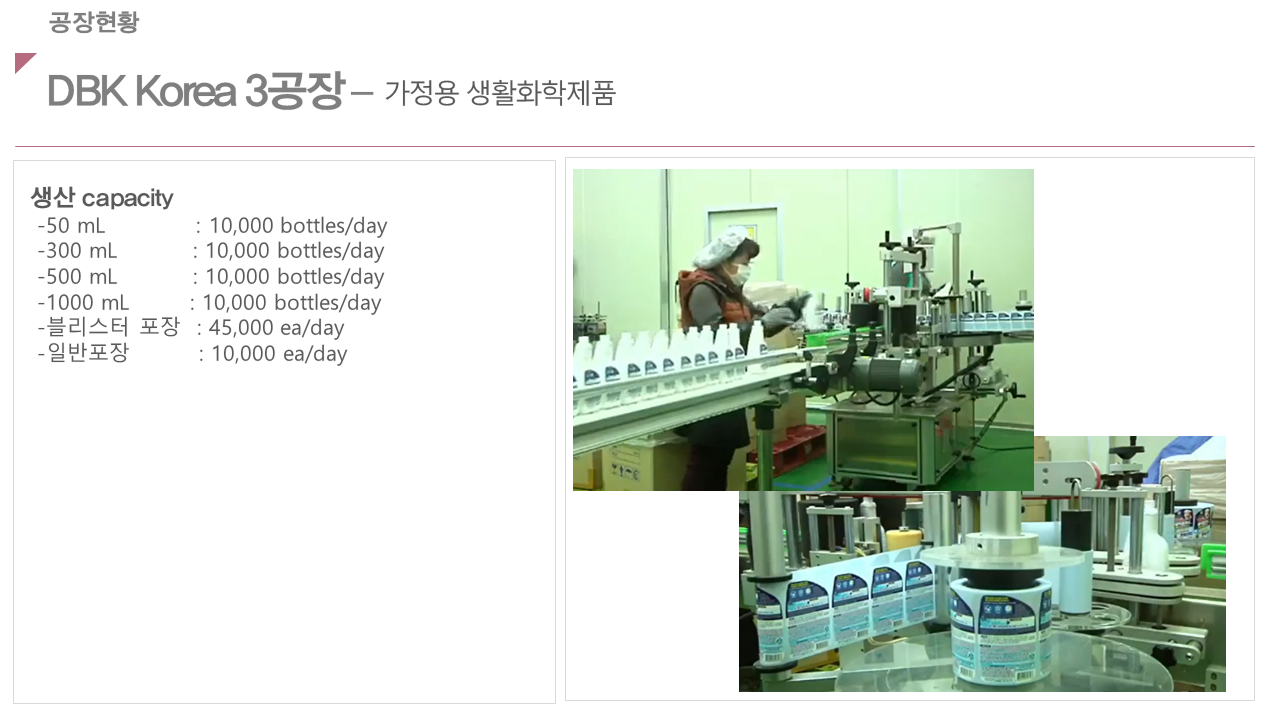 공장현황

DBK Korea 3공장 – 가정용 생활화학제품

생산 capacity
-50 mL : 10,000 bottles/day
-300 mL : 10,000 bottles/day
-500 mL : 10,000 bottles/day
-1000 mL : 10,000 bottles/day
-블리스터 포장 : 45,000 ea/day
-일반포장 : 10,000 ea/day